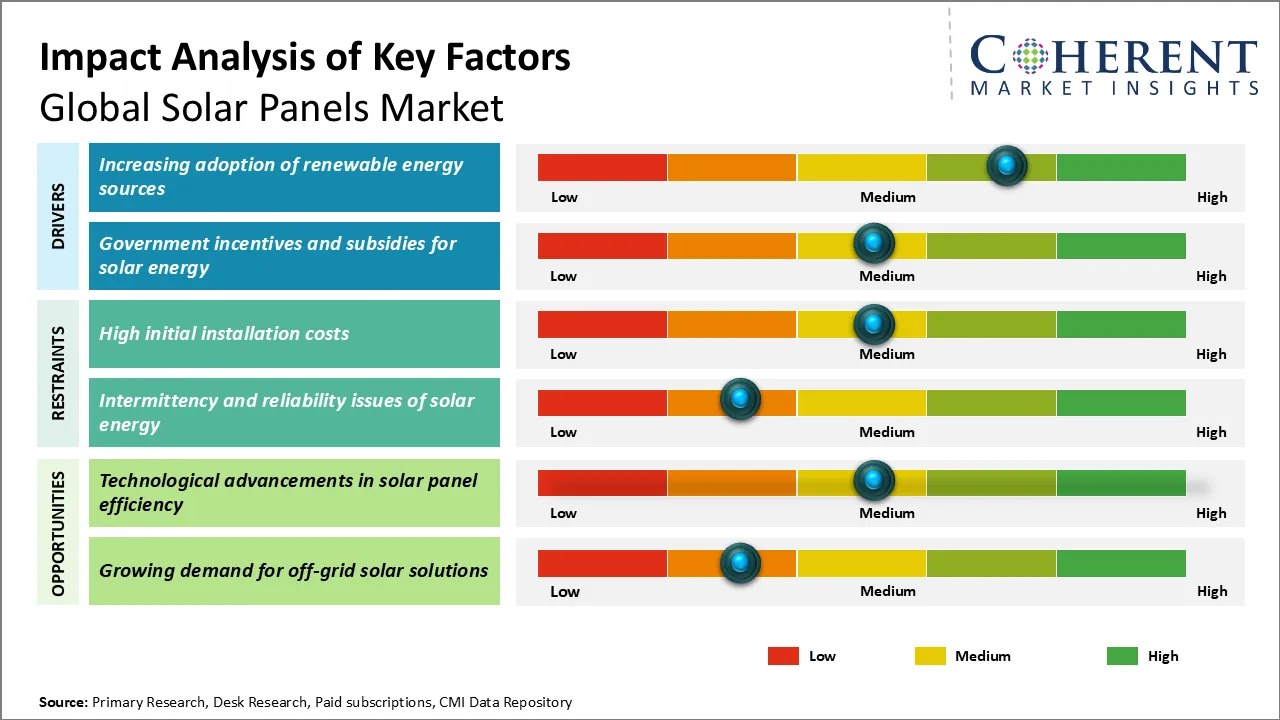 Impact Analysis of Key Factors
Global Solar Panels Market

COHERENT
MARKET INSIGHTS

DRIVERS

Increasing adoption of renewable energy sources

Low Medium High

Government incentives and subsidies for solar energy

Low Medium High

RESTRAINTS

High initial installation costs

Low Medium High

Intermittency and reliability issues of solar energy

Low Medium High

OPPORTUNITIES

Technological advancements in solar panel efficiency

Low Medium High

Growing demand for off-grid solar solutions

Low Medium High

Low Medium High

Source: Primary Research, Desk Research, Paid subscriptions, CMI Data Repository